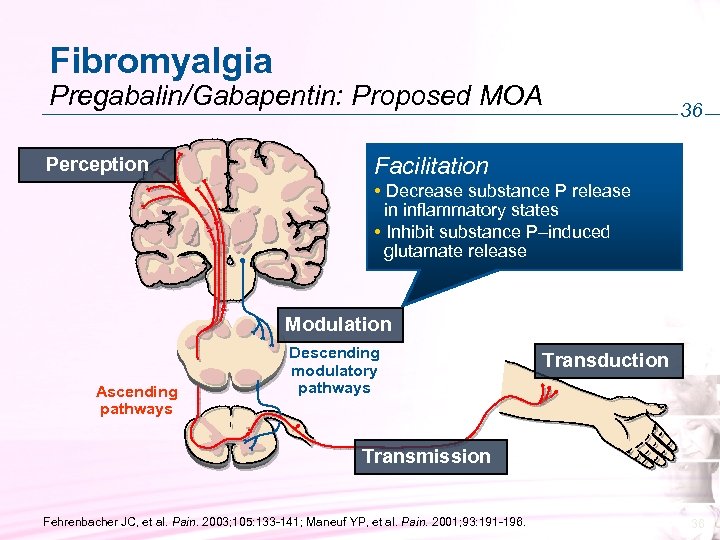 Fibromyalgia
Pregabalin/Gabapentin: Proposed MOA

36

Perception

Facilitation
• Decrease substance P release in inflammatory states
• Inhibit substance P–induced glutamate release

Modulation

Descending modulatory pathways

Ascending pathways

Transduction

Transmission

Fehrenbacher JC, et al. Pain. 2003;105:133-141; Maneuf YP, et al. Pain. 2001;93:191-196.

36